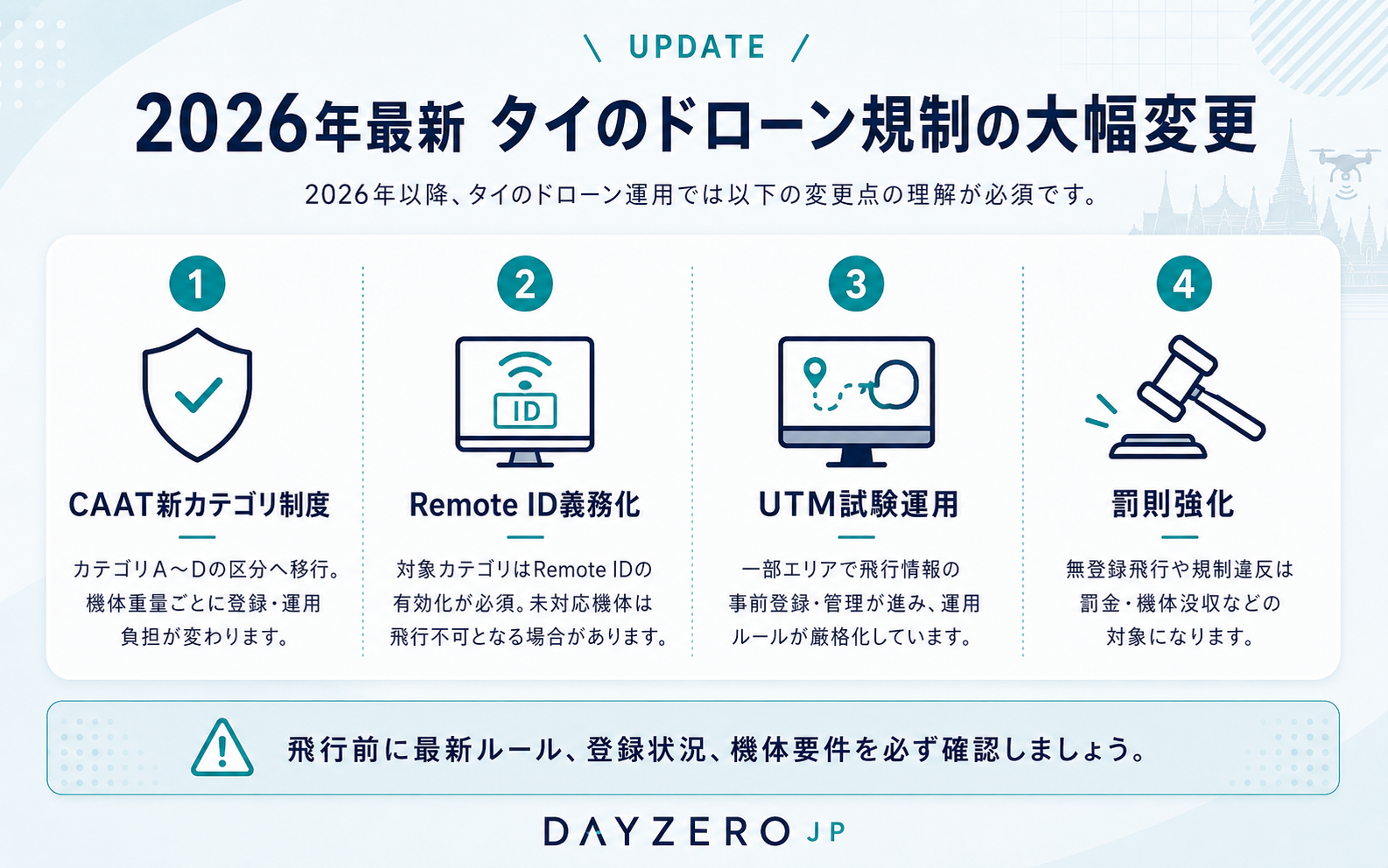 \ UPDATE /

2026年最新 タイのドローン規制の大幅変更

2026年以降、タイのドローン運用では以下の変更点の理解が必須です。

1

CAAT新カテゴリ制度

カテゴリA〜Dの区分へ移行。機体重量ごとに登録・運用負担が変わります。

2

ID

Remote ID義務化

対象カテゴリはRemote IDの有効化が必須。未対応機体は飛行不可となる場合があります。

3

UTM試験運用

一部エリアで飛行情報の事前登録・管理が進み、運用ルールが厳格化しています。

4

罰則強化

無登録飛行や規制違反は罰金・機体没収などの対象になります。

飛行前に最新ルール、登録状況、機体要件を必ず確認しましょう。

DAYZERO JP